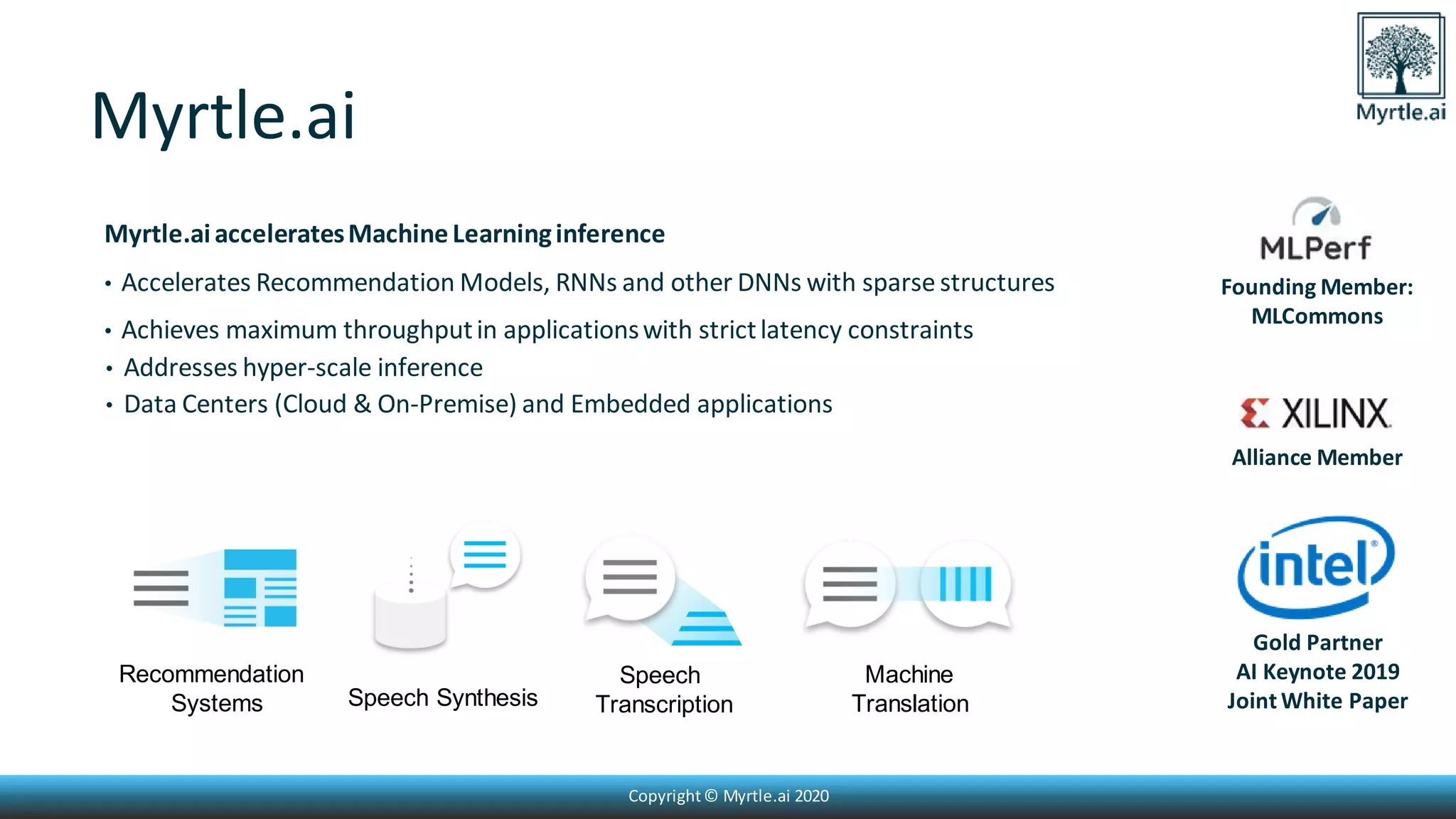 Myrtle.ai

Myrtle.ai

Myrtle.ai accelerates Machine Learning inference

• Accelerates Recommendation Models, RNNs and other DNNs with sparse structures
• Achieves maximum throughput in applications with strict latency constraints
• Addresses hyper-scale inference
• Data Centers (Cloud & On-Premise) and Embedded applications

Recommendation Systems

Speech Synthesis

Speech Transcription

Machine Translation

MLPerf
Founding Member: MLCommons

XILINX
Alliance Member

intel
Gold Partner
AI Keynote 2019
Joint White Paper

Copyright © Myrtle.ai 2020